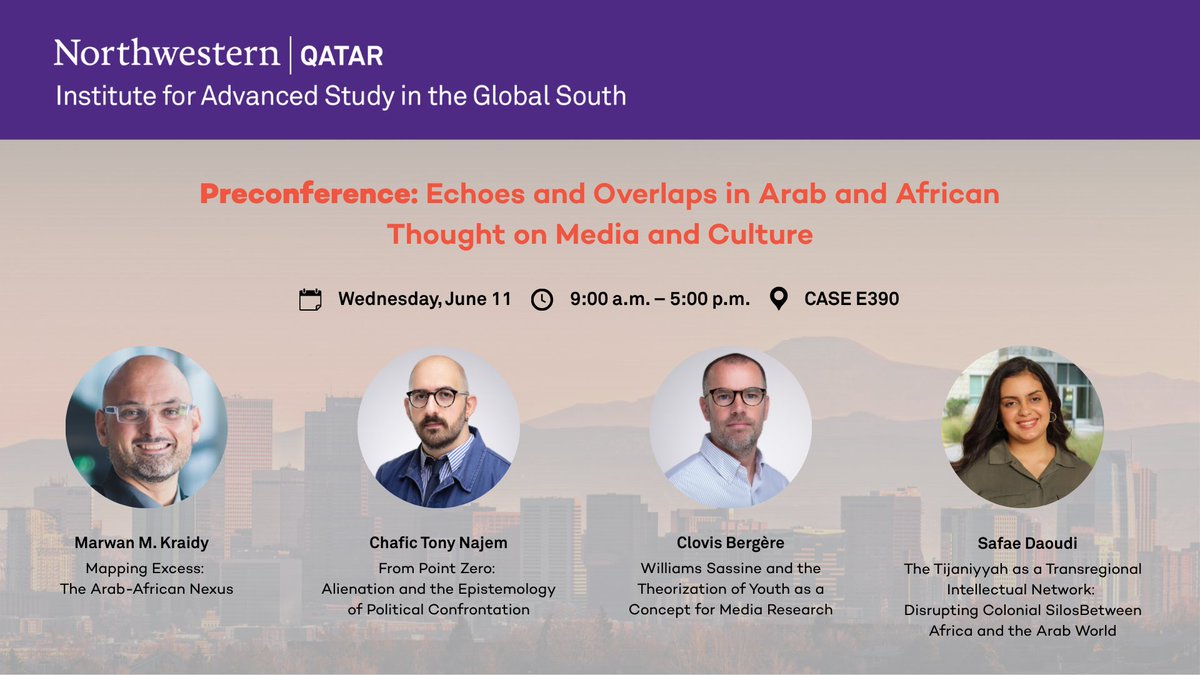 Northwestern | QATAR
Institute for Advanced Study in the Global South

Preconference: Echoes and Overlaps in Arab and African Thought on Media and Culture

Wednesday, June 11 9:00 a.m. – 5:00 p.m. CASE E390

Marwan M. Kraidy
Mapping Excess: The Arab-African Nexus

Chafic Tony Najem
From Point Zero: Alienation and the Epistemology of Political Confrontation

Clovis Bergère
Williams Sassine and the Theorization of Youth as a Concept for Media Research

Safae Daoudi
The Tijaniyyah as a Transregional Intellectual Network: Disrupting Colonial SilosBetween Africa and the Arab World